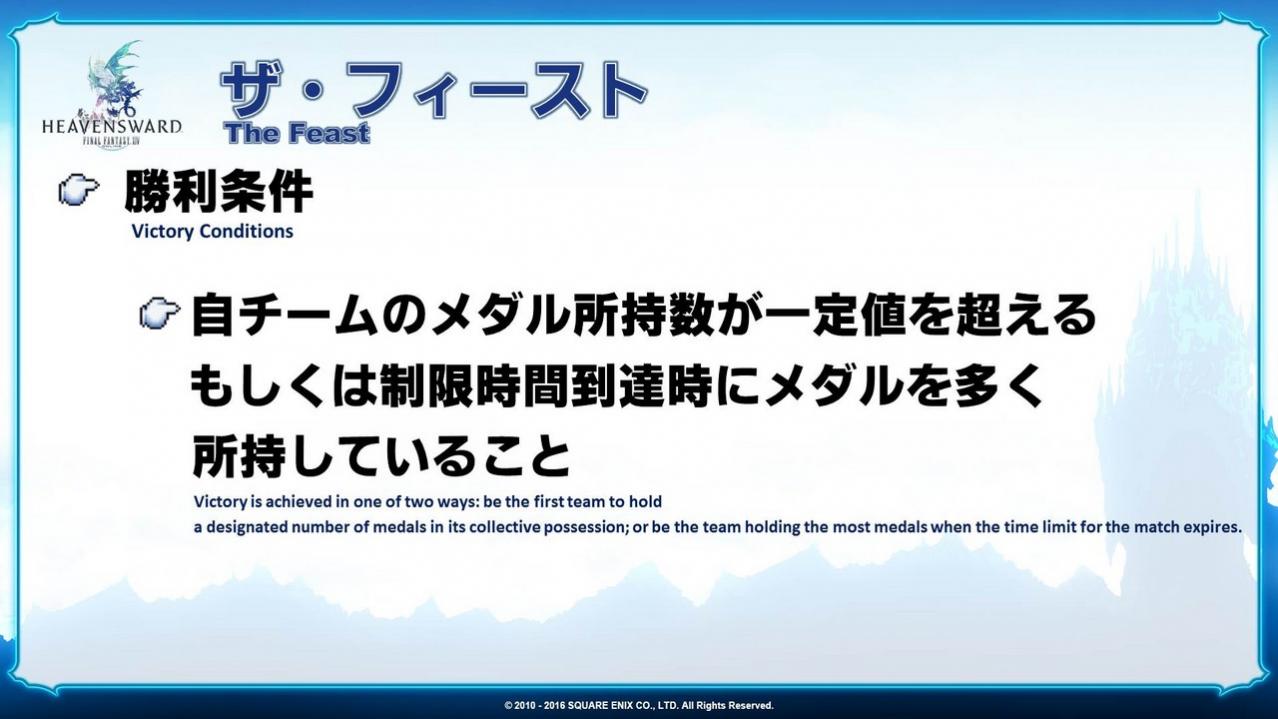 HEAVENSWARD
FINAL FANTASY XIV

ザ・フィースト
The Feast

勝利条件
Victory Conditions

自チームのメダル所持数が一定値を超える
もしくは制限時間到達時にメダルを多く
所持していること
Victory is achieved in one of two ways: be the first team to hold a designated number of medals in its collective possession; or be the team holding the most medals when the time limit for the match expires.

© 2010 - 2016 SQUARE ENIX CO., LTD. All Rights Reserved.